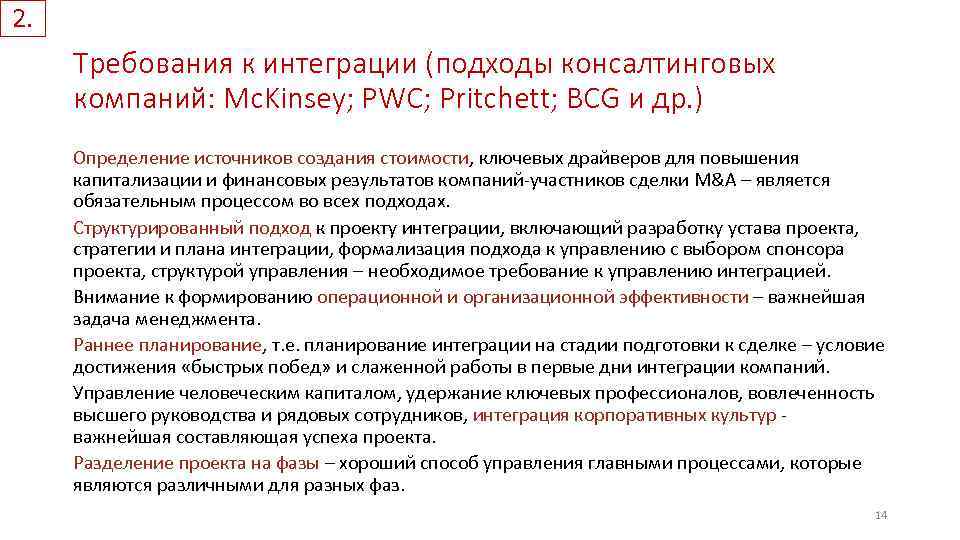 2.

Требования к интеграции (подходы консалтинговых компаний: McKinsey; PWC; Pritchett; BCG и др.)

Определение источников создания стоимости, ключевых драйверов для повышения капитализации и финансовых результатов компаний-участников сделки M&A – является обязательным процессом во всех подходах.

Структурированный подход к проекту интеграции, включающий разработку устава проекта, стратегии и плана интеграции, формализация подхода к управлению с выбором спонсора проекта, структурой управления – необходимое требование к управлению интеграцией.

Внимание к формированию операционной и организационной эффективности – важнейшая задача менеджмента.

Раннее планирование, т.е. планирование интеграции на стадии подготовки к сделке – условие достижения «быстрых побед» и слаженной работы в первые дни интеграции компаний.

Управление человеческим капиталом, удержание ключевых профессионалов, вовлеченность высшего руководства и рядовых сотрудников, интеграция корпоративных культур - важнейшая составляющая успеха проекта.

Разделение проекта на фазы – хороший способ управления главными процессами, которые являются различными для разных фаз.

14